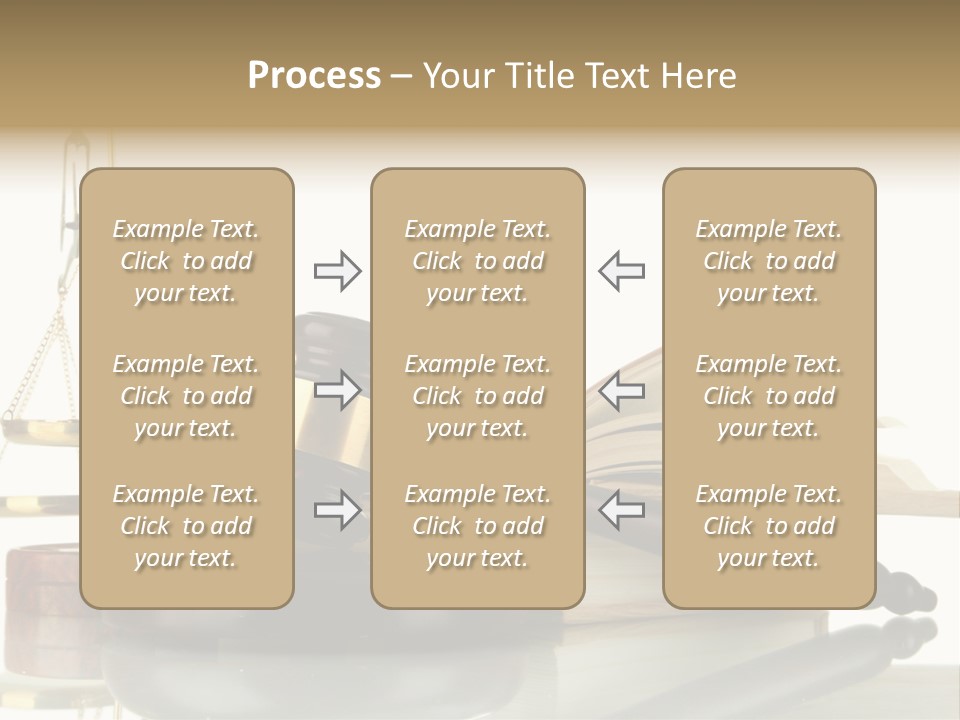 Process – Your Title Text Here

Example Text. Click to add your text.

Example Text. Click to add your text.

Example Text. Click to add your text.

Example Text. Click to add your text.

Example Text. Click to add your text.

Example Text. Click to add your text.

Example Text. Click to add your text.

Example Text. Click to add your text.

Example Text. Click to add your text.